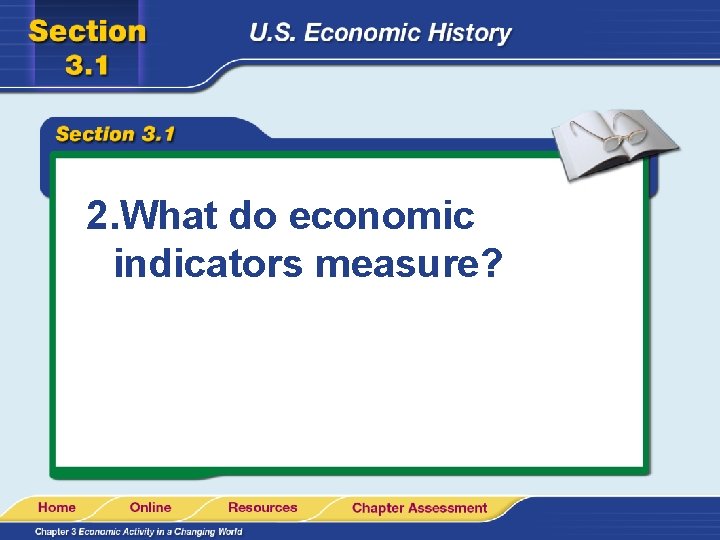 Section 3.1

U.S. Economic History

Section 3.1

2.What do economic indicators measure?

Home Online Resources Chapter Assessment

Chapter 3 Economic Activity in a Changing World